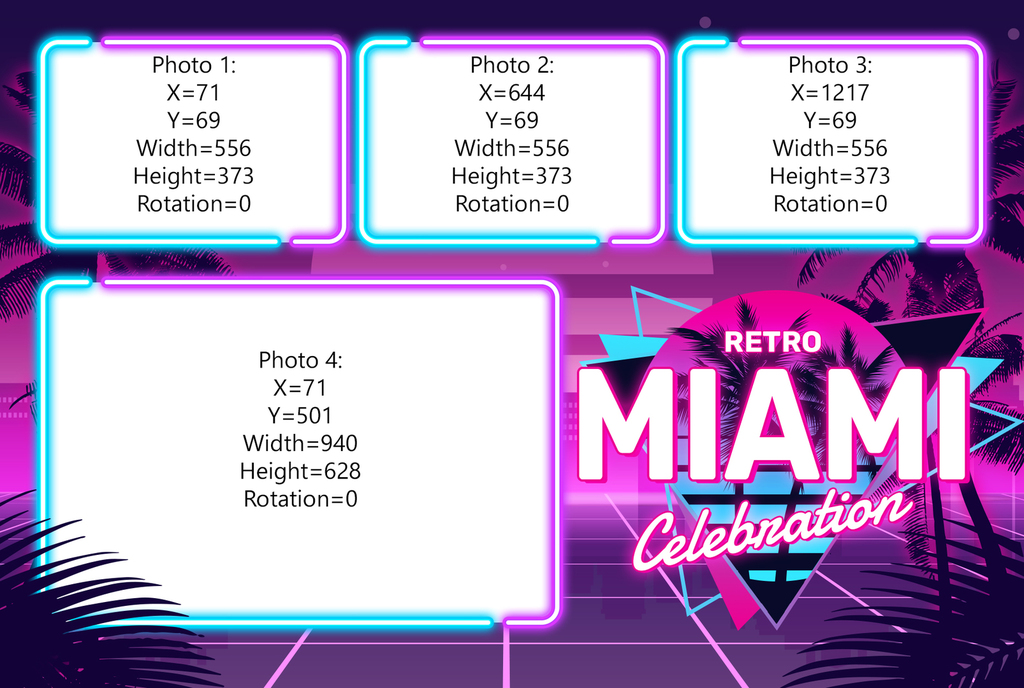 Photo 1:
X=71
Y=69
Width=556
Height=373
Rotation=0

Photo 2:
X=644
Y=69
Width=556
Height=373
Rotation=0

Photo 3:
X=1217
Y=69
Width=556
Height=373
Rotation=0

Photo 4:
X=71
Y=501
Width=940
Height=628
Rotation=0

RETRO
MIAMI
Celebration